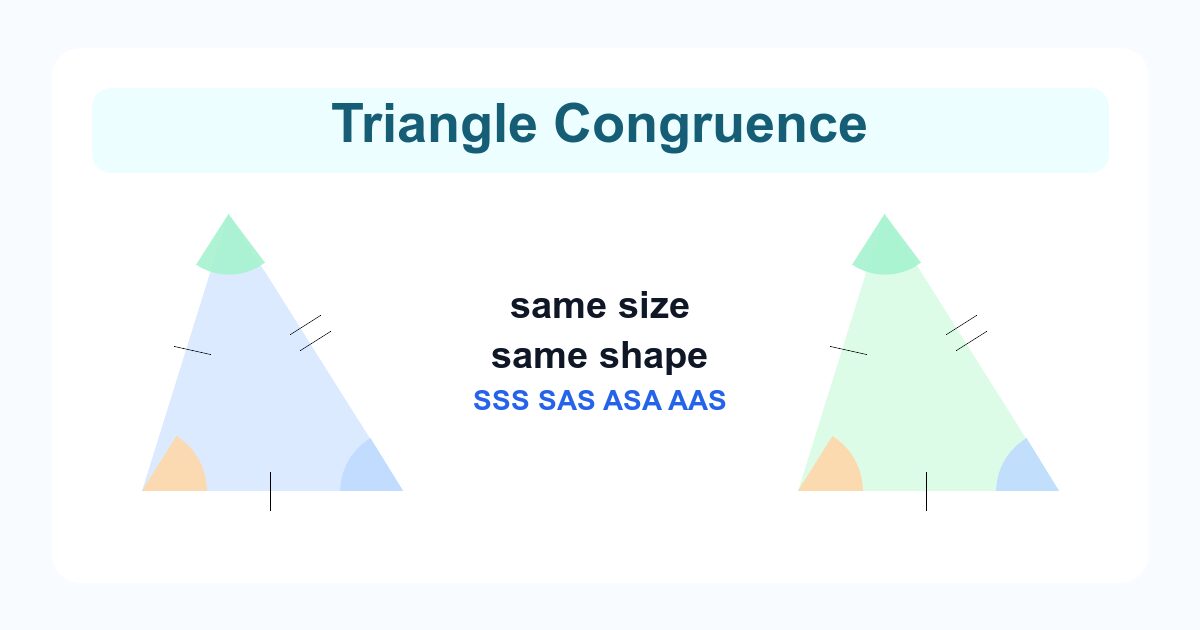 Triangle Congruence

same size
same shape
SSS SAS ASA AAS